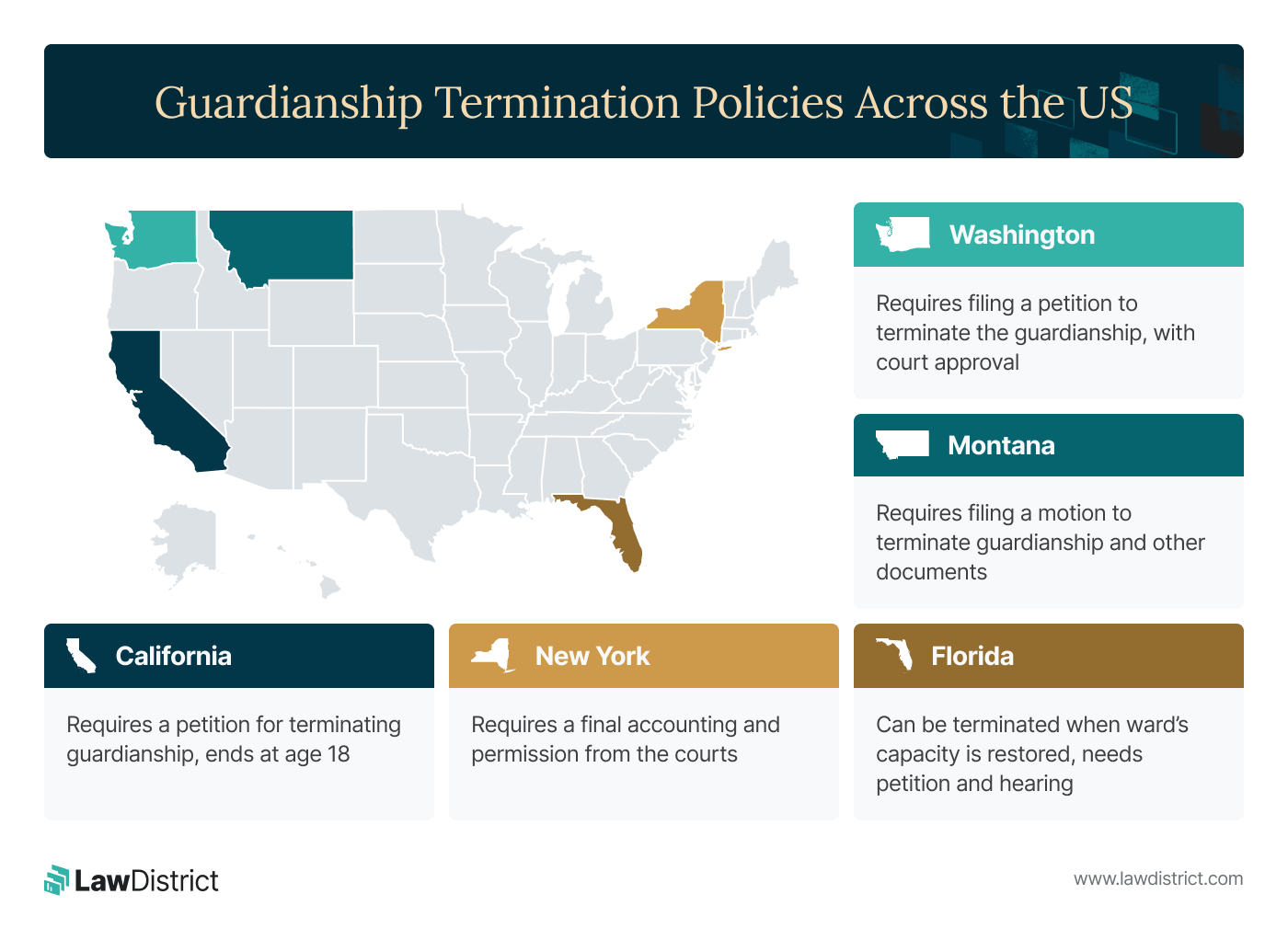 Guardianship Termination Policies Across the US

Washington

Requires filing a petition to terminate the guardianship, with court approval

Montana

Requires filing a motion to terminate guardianship and other documents

California

Requires a petition for terminating guardianship, ends at age 18

New York

Requires a final accounting and permission from the courts

Florida

Can be terminated when ward's capacity is restored, needs petition and hearing

LawDistrict

www.lawdistrict.com